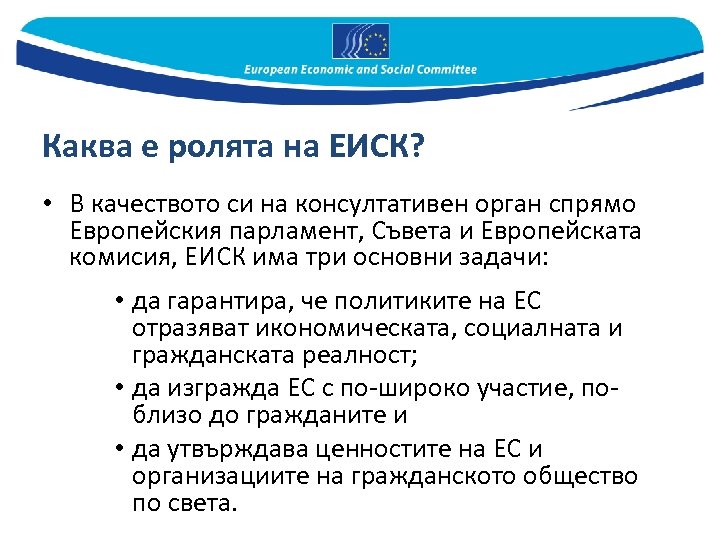 European Economic and Social Committee

Каква е ролята на ЕИСК?

• В качеството си на консултативен орган спрямо Европейския парламент, Съвета и Европейската комисия, ЕИСК има три основни задачи:

• да гарантира, че политиките на ЕС отразяват икономическата, социалната и гражданската реалност;
• да изгражда ЕС с по-широко участие, по-близо до гражданите и
• да утвърждава ценностите на ЕС и организациите на гражданското общество по света.